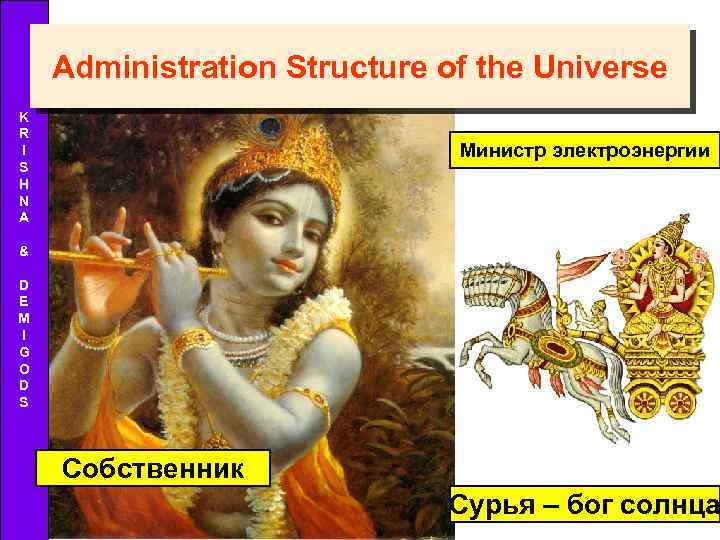 KRISHNA & DEMIGODS

Administration Structure of the Universe

Министр электроэнергии

Собственник

Сурья – бог солнца